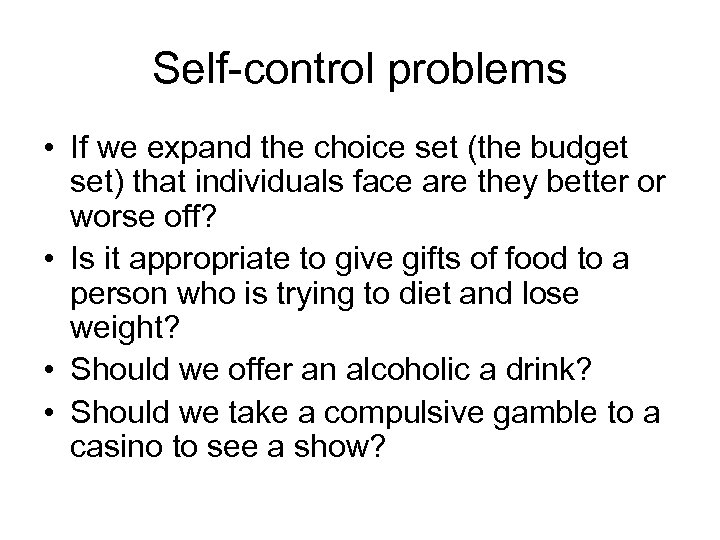 Self-control problems

• If we expand the choice set (the budget set) that individuals face are they better or worse off?
• Is it appropriate to give gifts of food to a person who is trying to diet and lose weight?
• Should we offer an alcoholic a drink?
• Should we take a compulsive gamble to a casino to see a show?